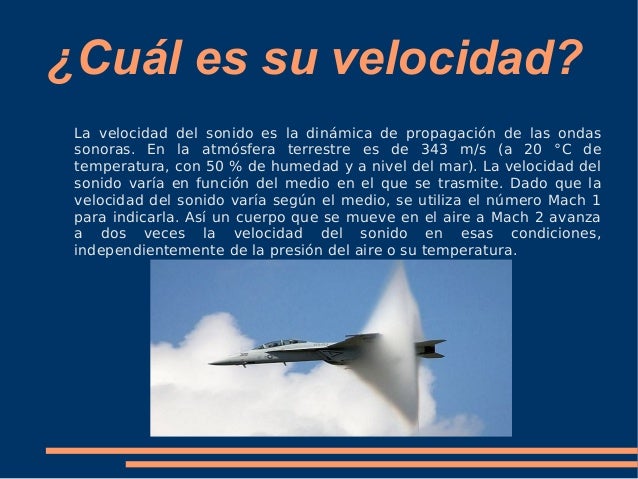 ¿Cuál es su velocidad?

La velocidad del sonido es la dinámica de propagación de las ondas sonoras. En la atmósfera terrestre es de 343 m/s (a 20 °C de temperatura, con 50 % de humedad y a nivel del mar). La velocidad del sonido varía en función del medio en el que se trasmite. Dado que la velocidad del sonido varía según el medio, se utiliza el número Mach 1 para indicarla. Así un cuerpo que se mueve en el aire a Mach 2 avanza a dos veces la velocidad del sonido en esas condiciones, independientemente de la presión del aire o su temperatura.